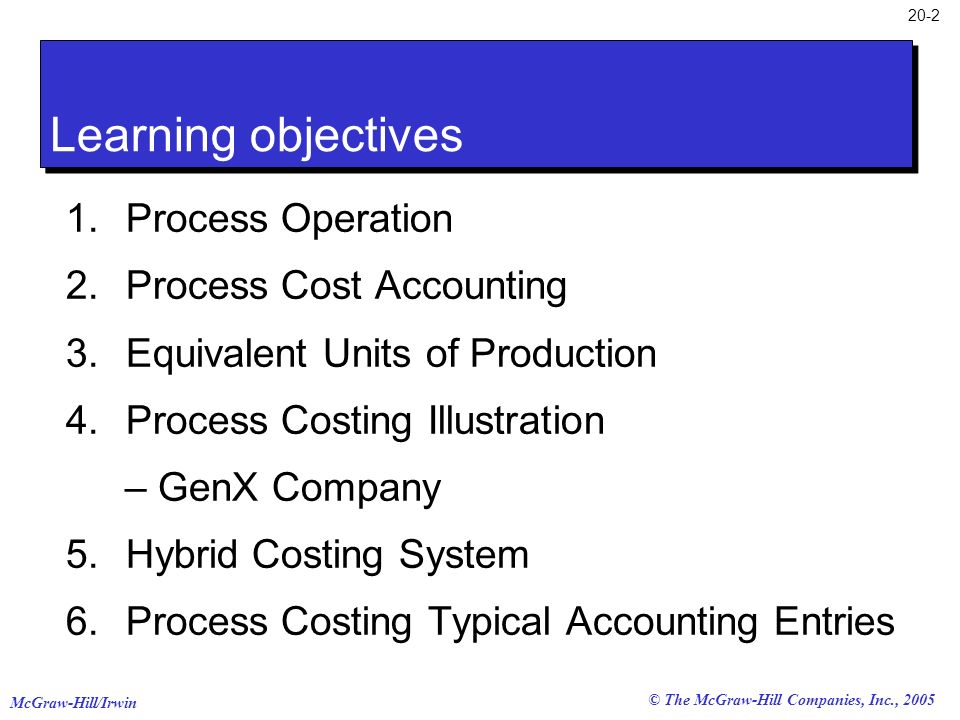 20-2

Learning objectives

1. Process Operation
2. Process Cost Accounting
3. Equivalent Units of Production
4. Process Costing Illustration
– GenX Company
5. Hybrid Costing System
6. Process Costing Typical Accounting Entries

McGraw-Hill/Irwin

© The McGraw-Hill Companies, Inc., 2005